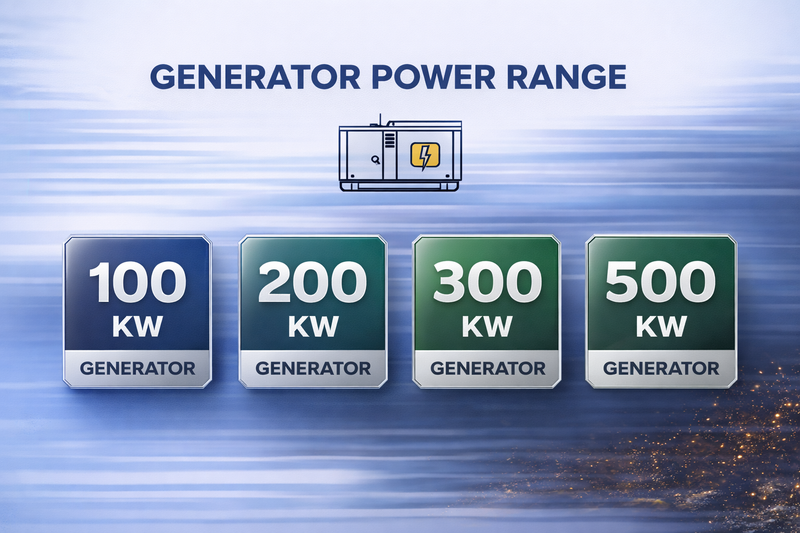 GENERATOR POWER RANGE

100 KW
GENERATOR

200 KW
GENERATOR

300 KW
GENERATOR

500 KW
GENERATOR